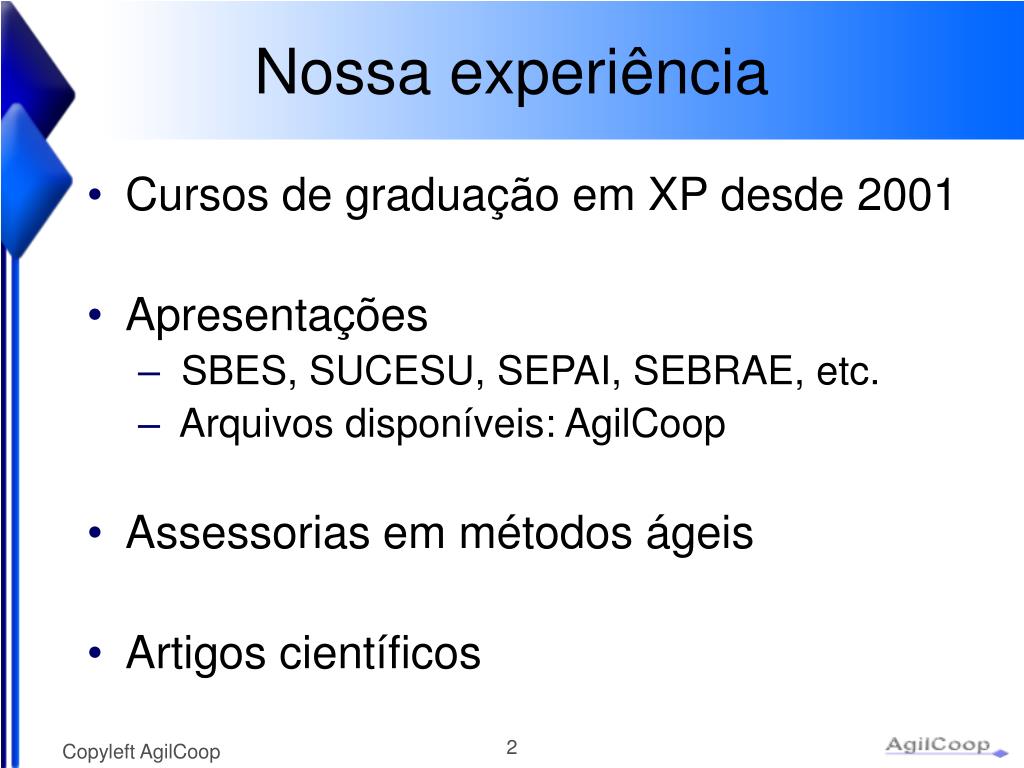 Nossa experiência

• Cursos de graduação em XP desde 2001

• Apresentações
  – SBES, SUCESU, SEPAI, SEBRAE, etc.
  – Arquivos disponíveis: AgilCoop

• Assessorias em métodos ágeis

• Artigos científicos

Copyleft AgilCoop

2

AgilCoop